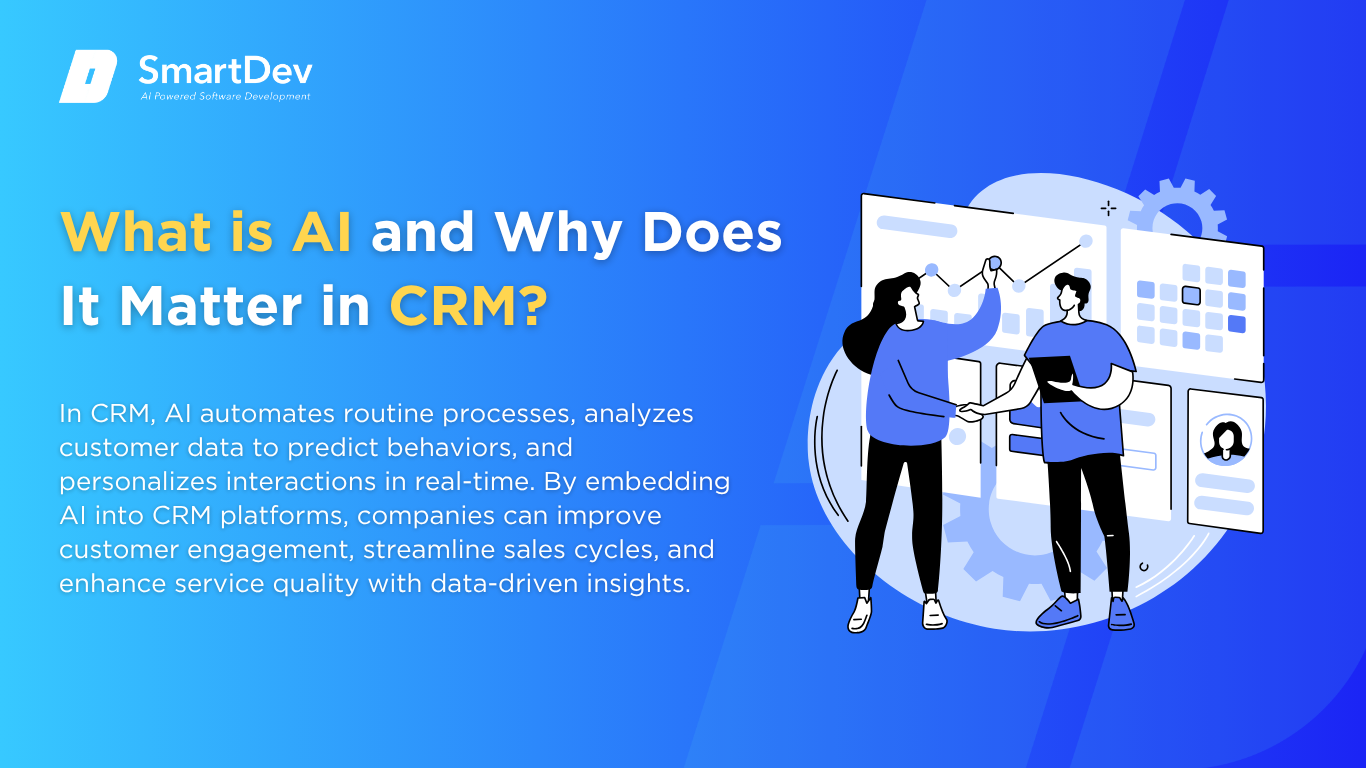 SmartDev
AI Powered Software Development

What is AI and Why Does It Matter in CRM?

In CRM, AI automates routine processes, analyzes customer data to predict behaviors, and personalizes interactions in real-time. By embedding AI into CRM platforms, companies can improve customer engagement, streamline sales cycles, and enhance service quality with data-driven insights.